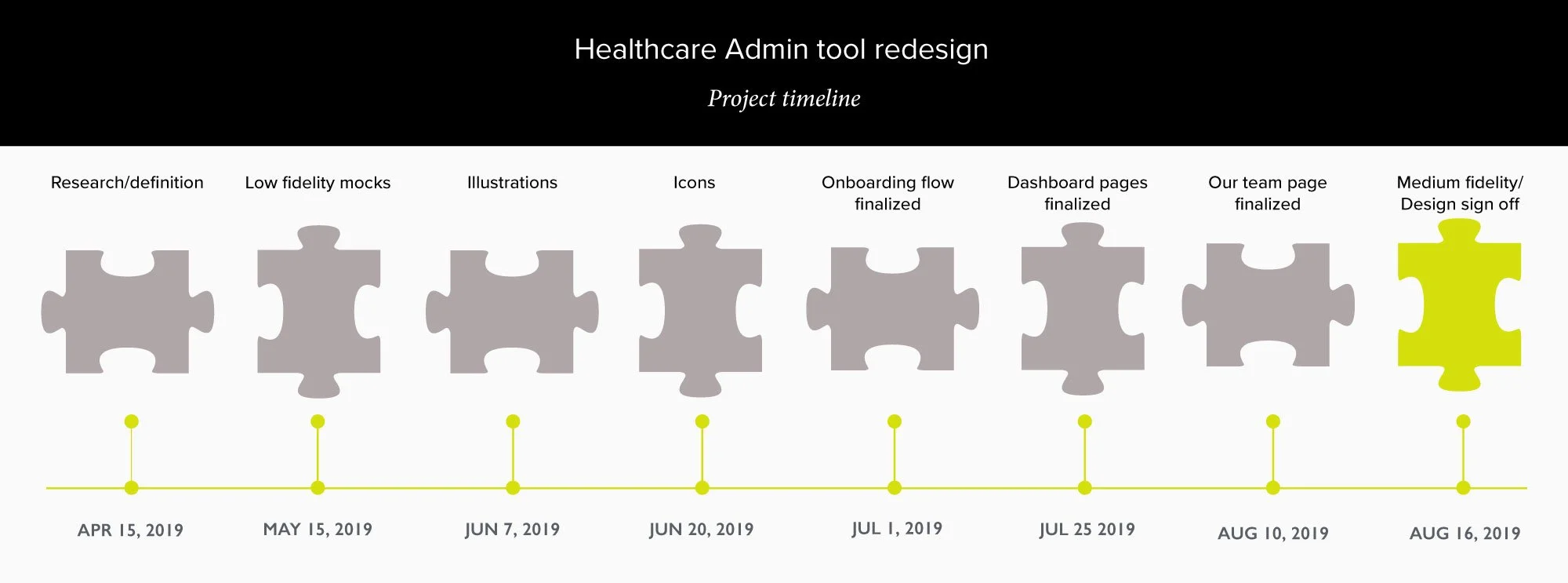 Healthcare Admin tool redesign

Project timeline

Research/definition

Low fidelity mocks

Illustrations

Icons

Onboarding flow finalized

Dashboard pages finalized

Our team page finalized

Medium fidelity/ Design sign off

APR 15, 2019

MAY 15, 2019

JUN 7, 2019

JUN 20, 2019

JUL 1, 2019

JUL 25 2019

AUG 10, 2019

AUG 16, 2019